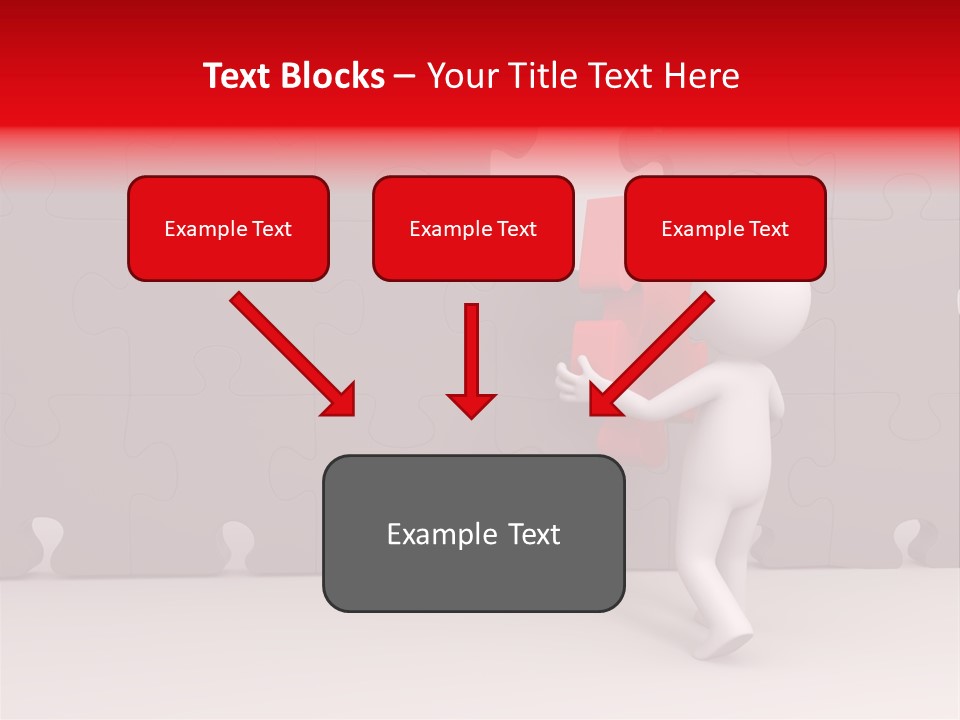 Text Blocks – Your Title Text Here

Example Text

Example Text

Example Text

Example Text